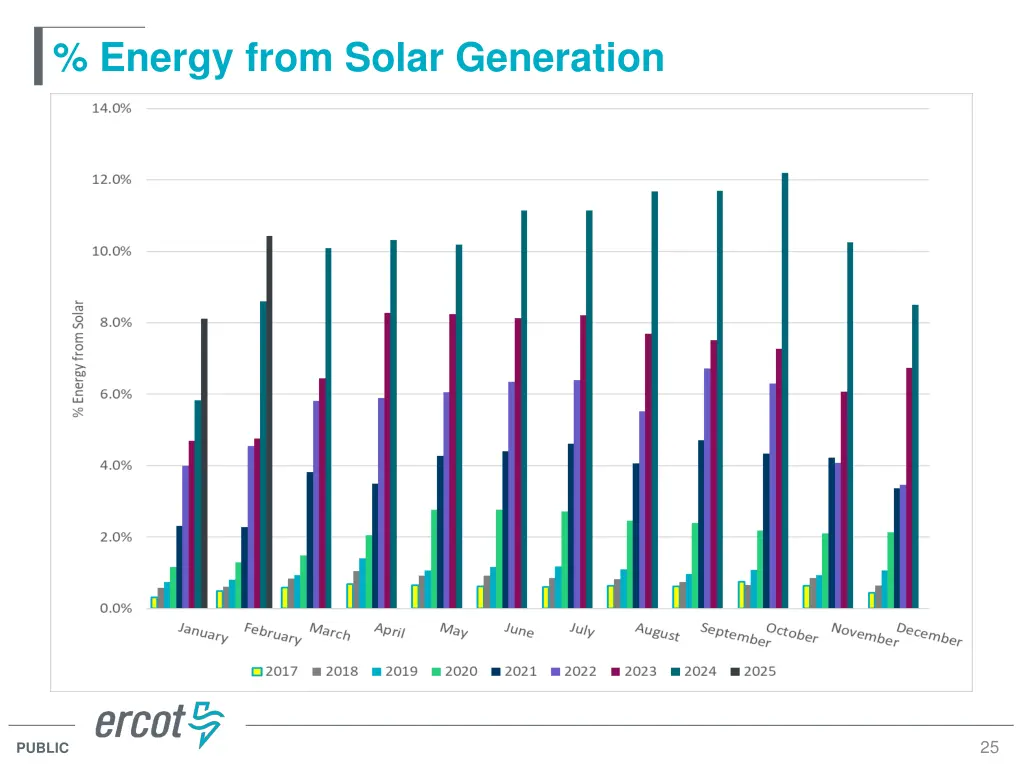 % Energy from Solar Generation

14.0%
12.0%
10.0%
8.0%
6.0%
4.0%
2.0%
0.0%

% Energy from Solar

January February March April May June July August September October November December

2017 2018 2019 2020 2021 2022 2023 2024 2025

ercot

PUBLIC

25